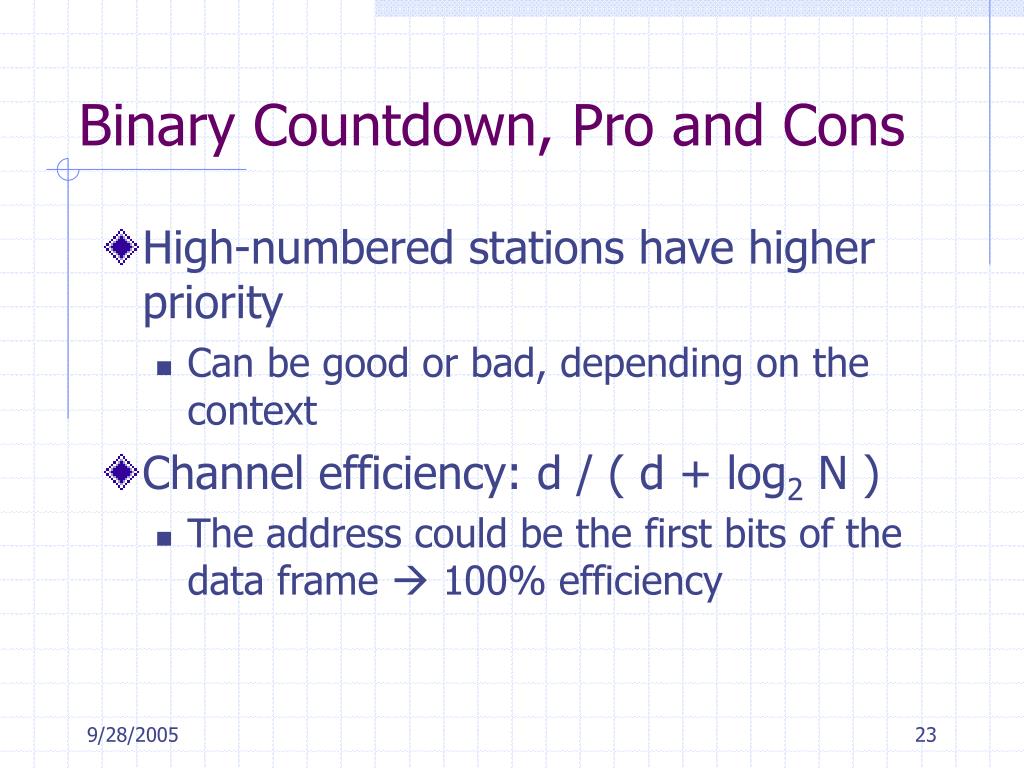 Binary Countdown, Pro and Cons

High-numbered stations have higher priority

Can be good or bad, depending on the context

Channel efficiency: $d / ( d + \log_2 N )$

The address could be the first bits of the data frame → 100% efficiency

9/28/2005

23